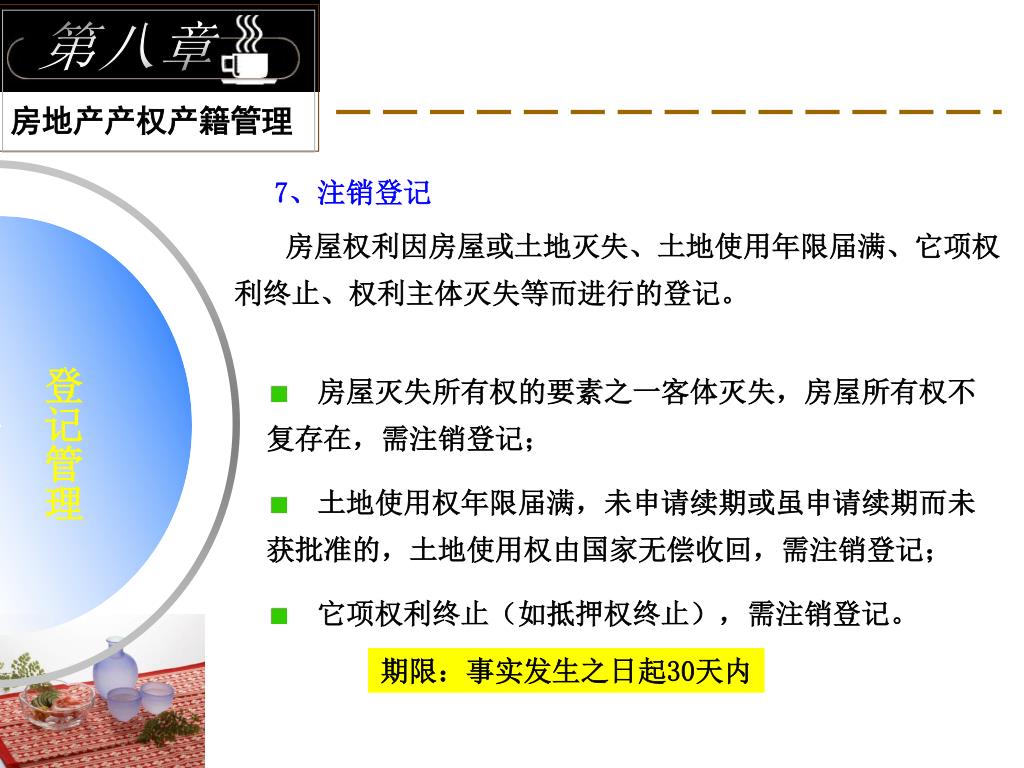 第八章

房地产产权产籍管理

登记管理

7、注销登记

房屋权利因房屋或土地灭失、土地使用年限届满、它项权利终止、权利主体灭失等而进行的登记。

■ 房屋灭失所有权的要素之一客体灭失，房屋所有权不复存在，需注销登记；

■ 土地使用权年限届满，未申请续期或虽申请续期而未获批准的，土地使用权由国家无偿收回，需注销登记；

■ 它项权利终止（如抵押权终止），需注销登记。

期限：事实发生之日起30天内